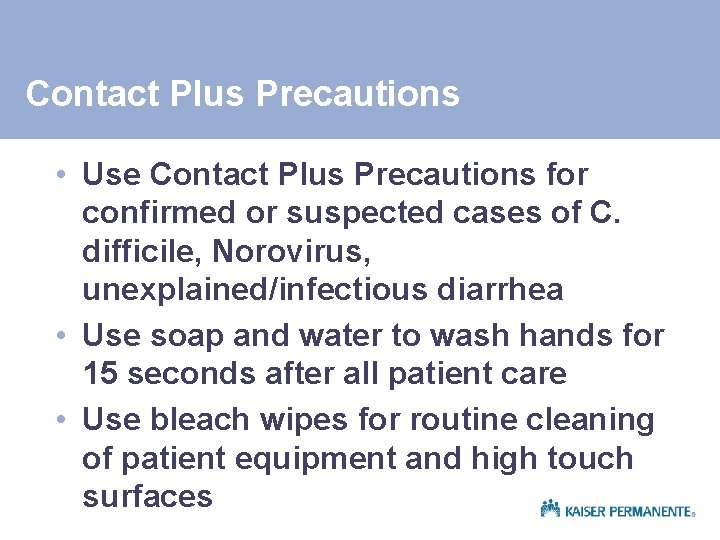 Contact Plus Precautions

• Use Contact Plus Precautions for confirmed or suspected cases of C. difficile, Norovirus, unexplained/infectious diarrhea
• Use soap and water to wash hands for 15 seconds after all patient care
• Use bleach wipes for routine cleaning of patient equipment and high touch surfaces

KAISER PERMANENTE®